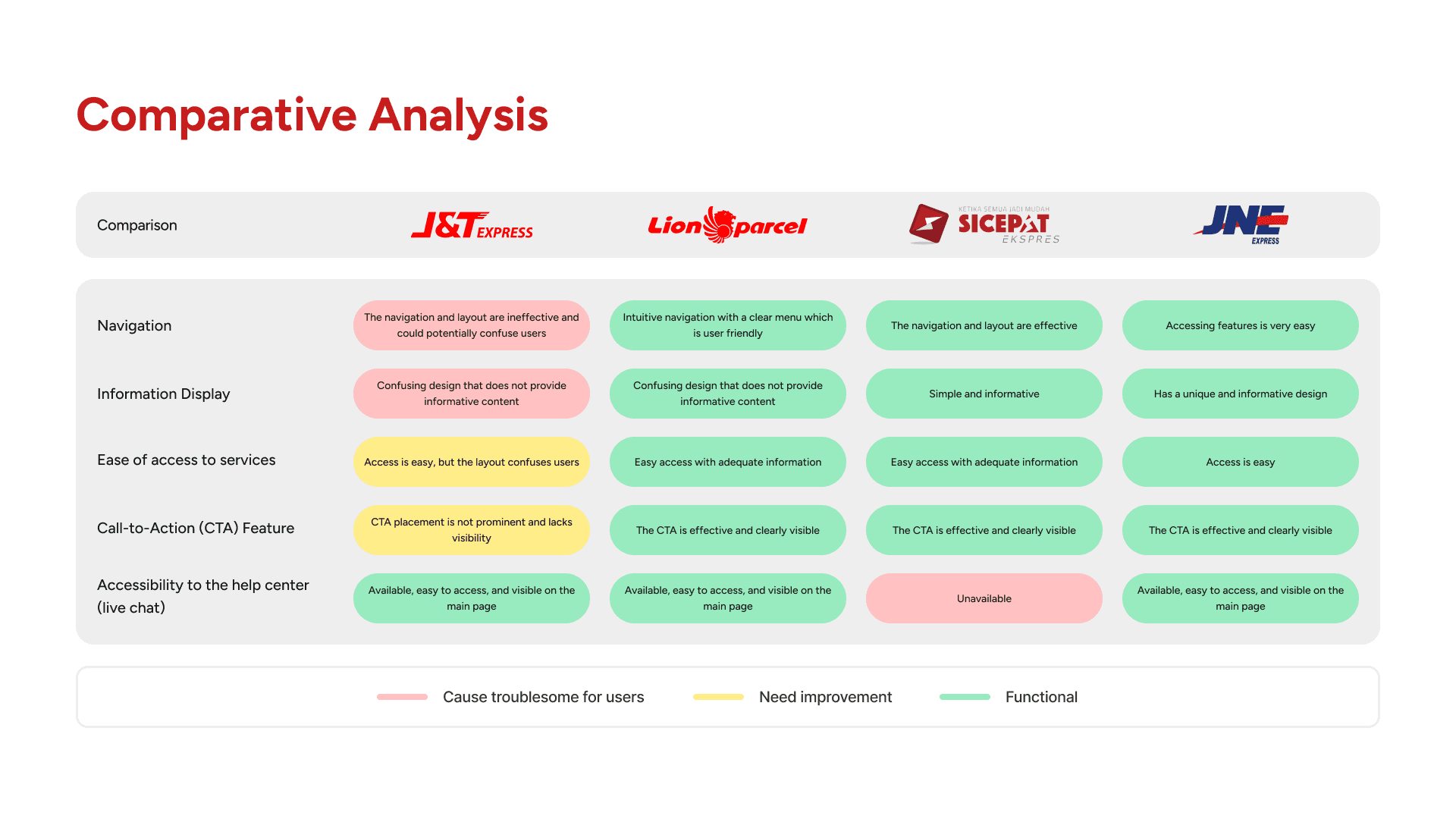 Comparative Analysis

| Comparison | J&T EXPRESS | Lion parcel | KETIKA SEMUA JADI MUDAH SICEPAT EKSPRES | JNE EXPRESS |
|---|---|---|---|---|
| Navigation | The navigation and layout are ineffective and could potentially confuse users | Intuitive navigation with a clear menu which is user friendly | The navigation and layout are effective | Accessing features is very easy |
| Information Display | Confusing design that does not provide informative content | Confusing design that does not provide informative content | Simple and informative | Has a unique and informative design |
| Ease of access to services | Access is easy, but the layout confuses users | Easy access with adequate information | Easy access with adequate information | Access is easy |
| Call-to-Action (CTA) Feature | CTA placement is not prominent and lacks visibility | The CTA is effective and clearly visible | The CTA is effective and clearly visible | The CTA is effective and clearly visible |
| Accessibility to the help center (live chat) | Available, easy to access, and visible on the main page | Available, easy to access, and visible on the main page | Unavailable | Available, easy to access, and visible on the main page |

Cause troublesome for users
Need improvement
Functional